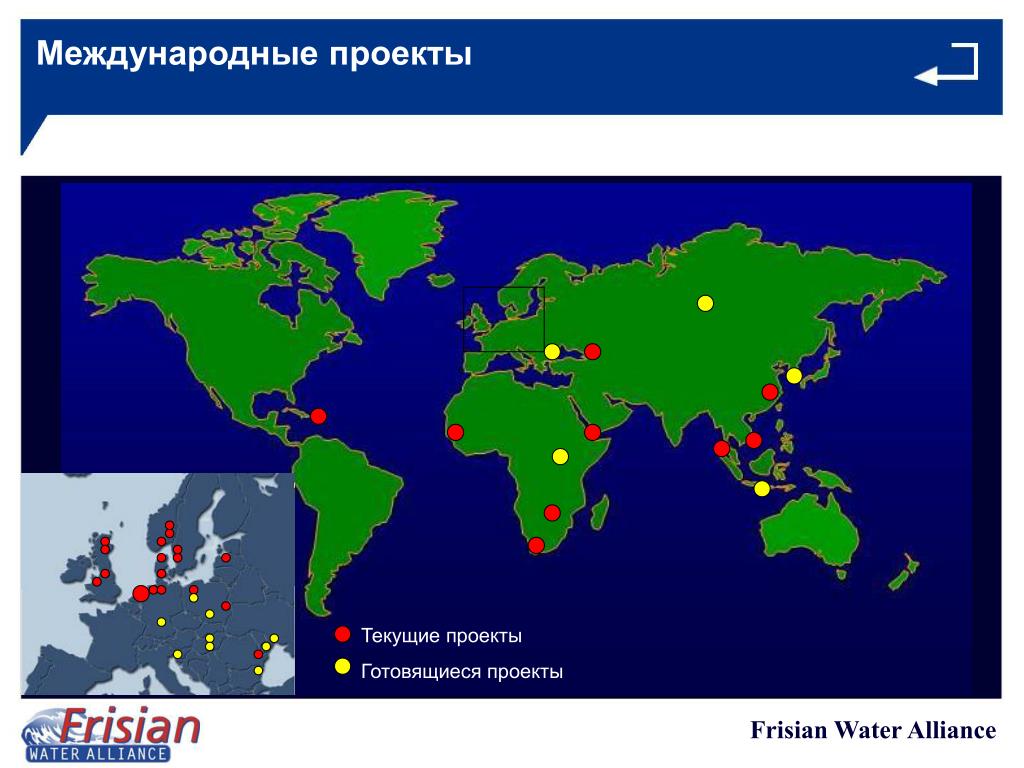 Международные проекты

Текущие проекты

Готовящиеся проекты

Frisian
WATER ALLIANCE

Frisian Water Alliance